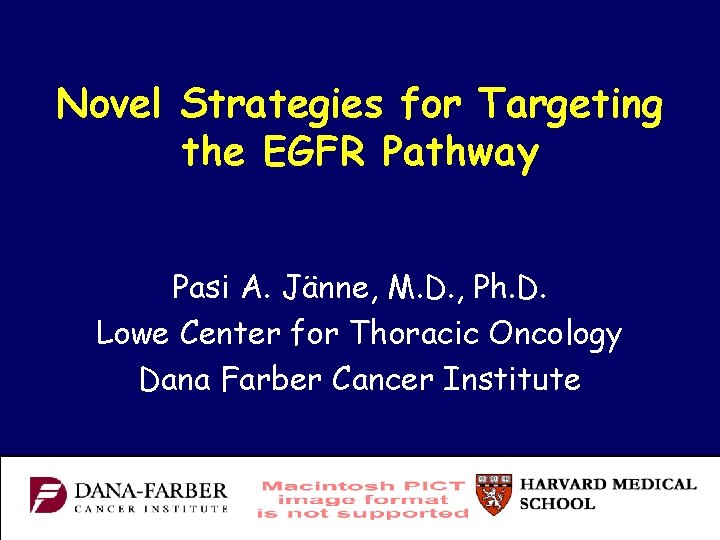 Novel Strategies for Targeting the EGFR Pathway

Pasi A. Jänne, M.D., Ph.D.
Lowe Center for Thoracic Oncology
Dana Farber Cancer Institute

DANA-FARBER
CANCER INSTITUTE

Macintosh PICT
image format
is not supported

HARVARD MEDICAL SCHOOL